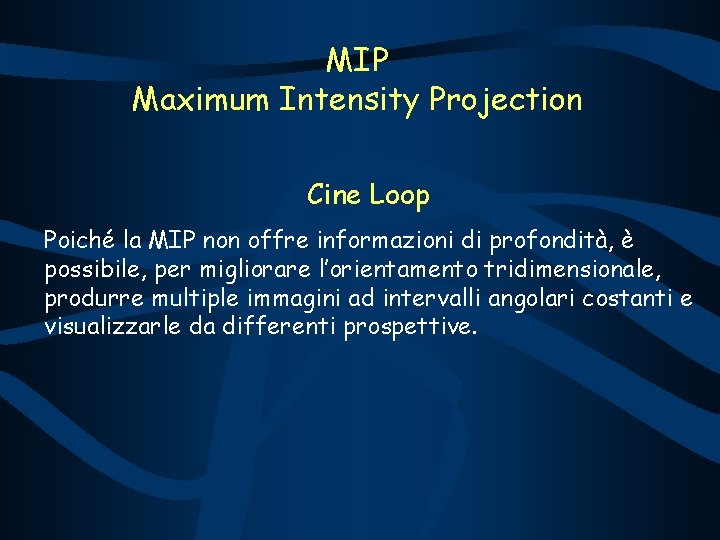 MIP
Maximum Intensity Projection

Cine Loop

Poiché la MIP non offre informazioni di profondità, è possibile, per migliorare l'orientamento tridimensionale, produrre multiple immagini ad intervalli angolari costanti e visualizzarle da differenti prospettive.